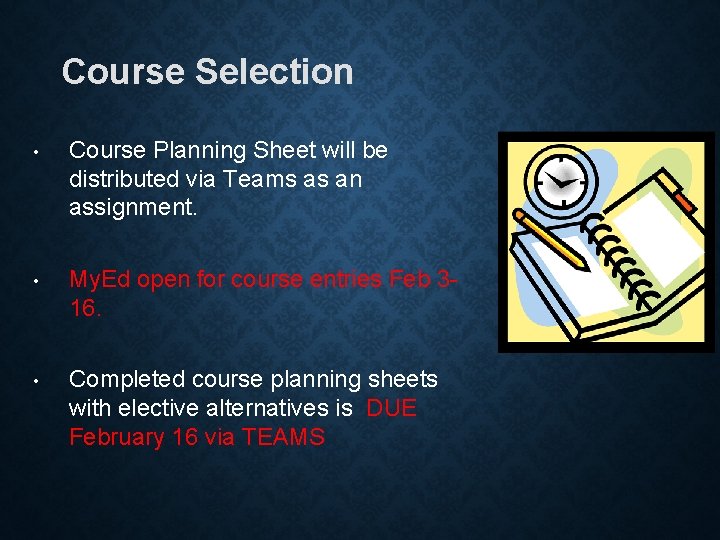 Course Selection

• Course Planning Sheet will be distributed via Teams as an assignment.

• MyEd open for course entries Feb 3-16.

• Completed course planning sheets with elective alternatives is DUE February 16 via TEAMS